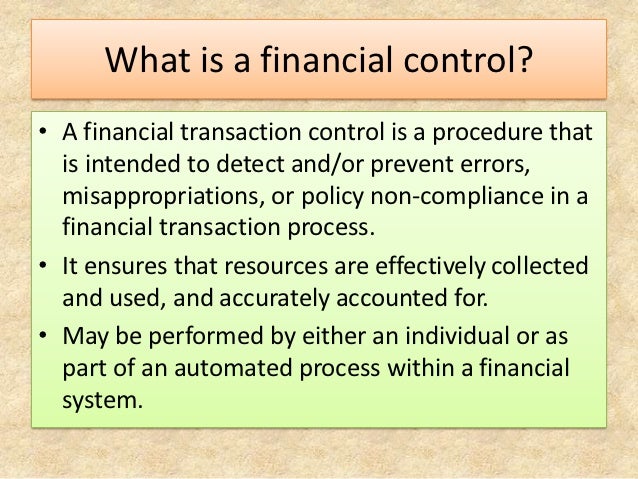 What is a financial control?

• A financial transaction control is a procedure that is intended to detect and/or prevent errors, misappropriations, or policy non-compliance in a financial transaction process.

• It ensures that resources are effectively collected and used, and accurately accounted for.

• May be performed by either an individual or as part of an automated process within a financial system.